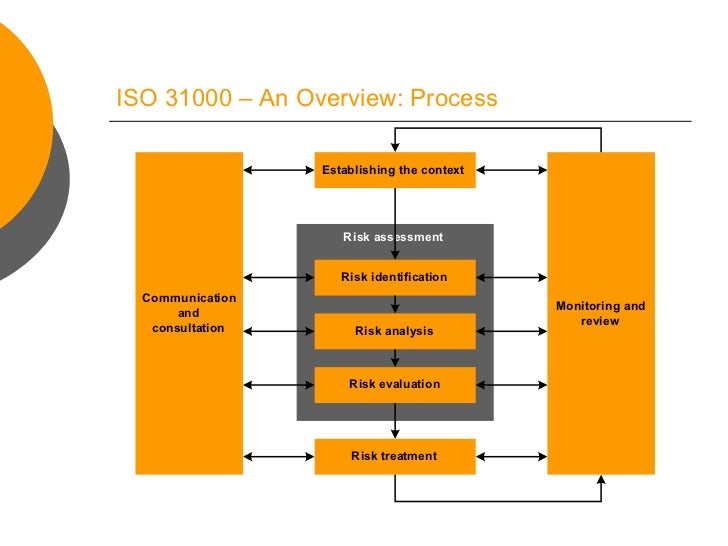 ISO 31000 – An Overview: Process

Communication and consultation

Establishing the context

Risk assessment

Risk identification

Risk analysis

Risk evaluation

Risk treatment

Monitoring and review